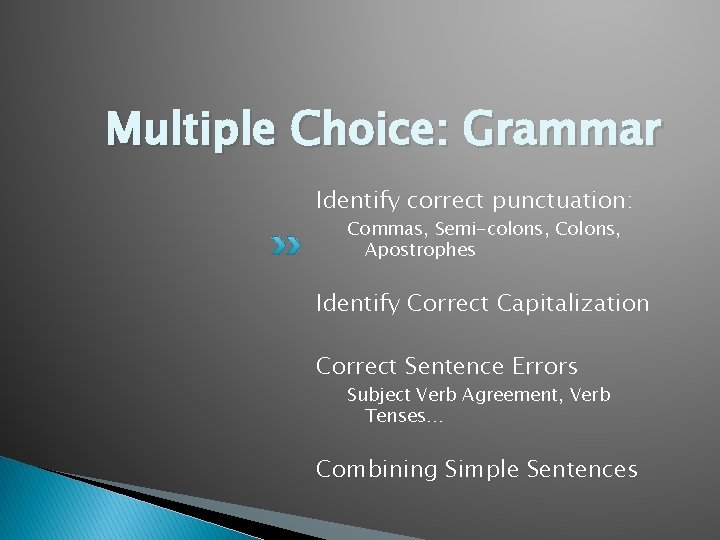 Multiple Choice: Grammar

Identify correct punctuation:

Commas, Semi-colons, Colons, Apostrophes

Identify Correct Capitalization

Correct Sentence Errors

Subject Verb Agreement, Verb Tenses…

Combining Simple Sentences